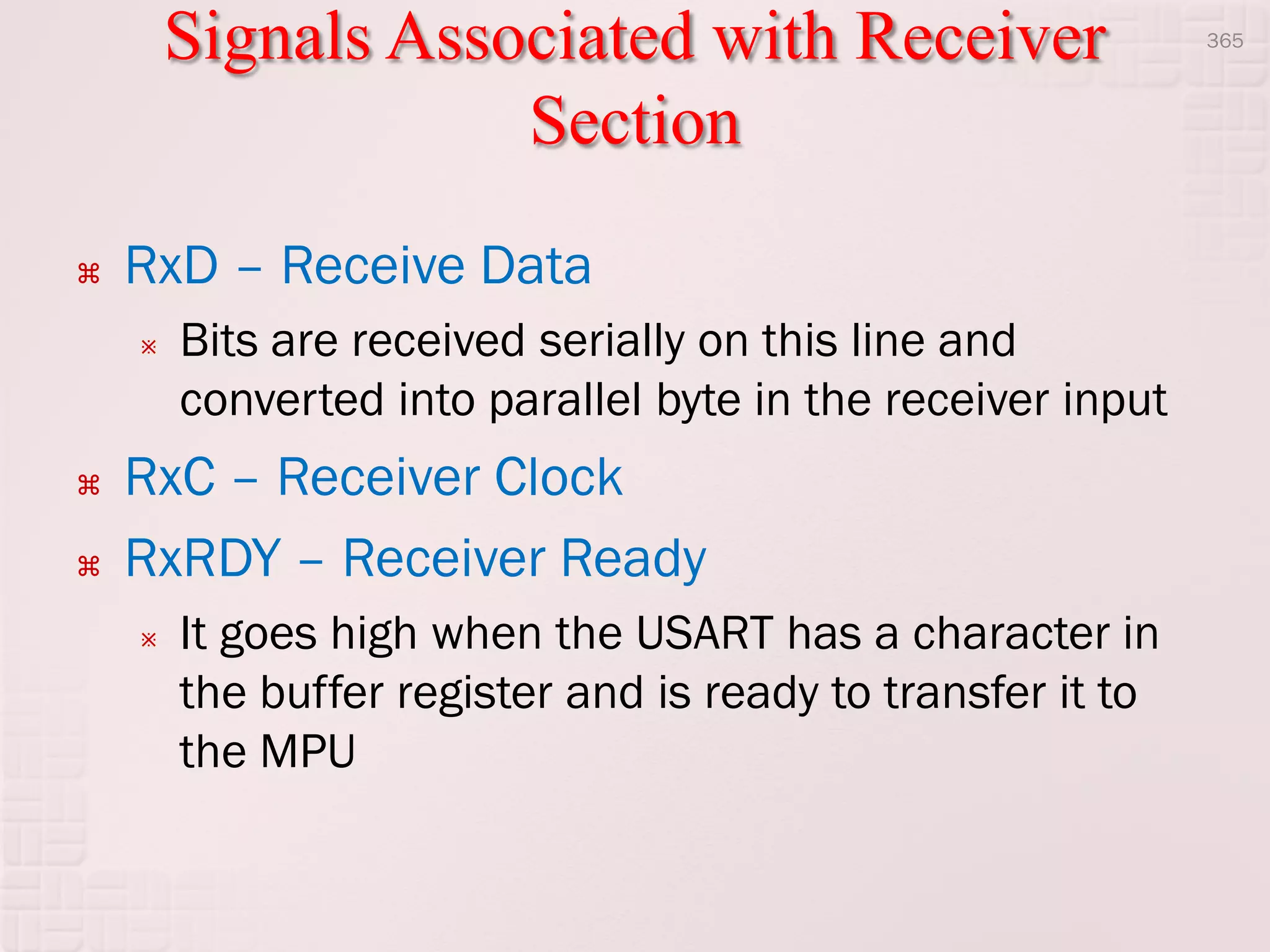 Signals Associated with Receiver Section

365

⌘ RxD – Receive Data

※ Bits are received serially on this line and converted into parallel byte in the receiver input

⌘ RxC – Receiver Clock

⌘ RxRDY – Receiver Ready

※ It goes high when the USART has a character in the buffer register and is ready to transfer it to the MPU